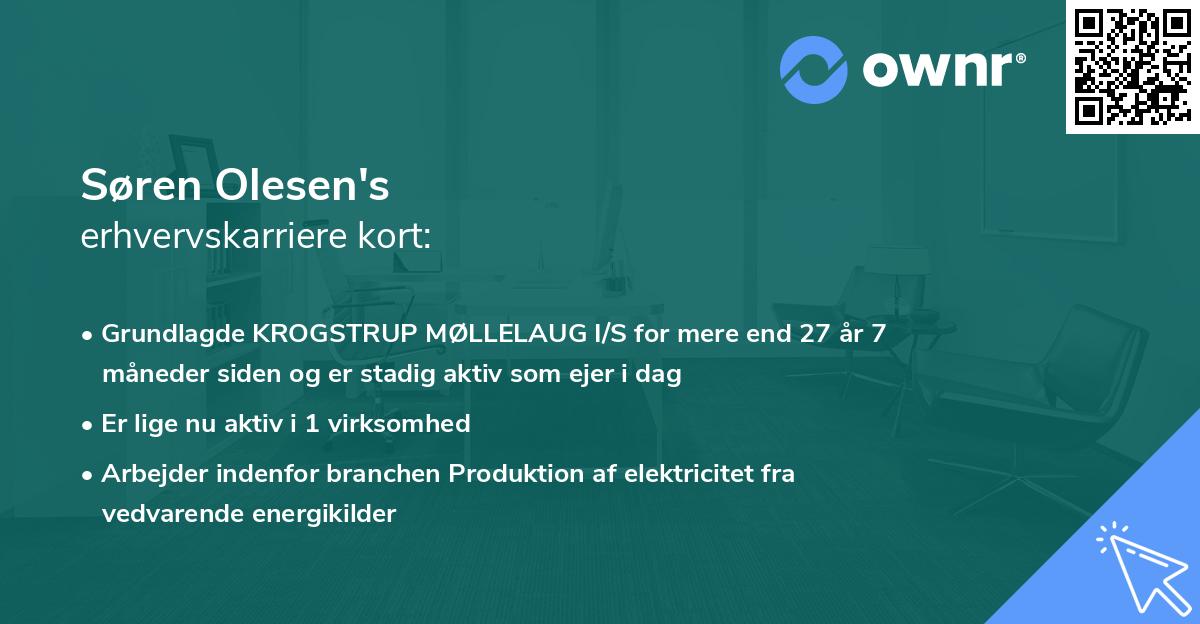 ownr®

Søren Olesen's
erhvervskarriere kort:

• Grundlagde KROGSTRUP MØLLELAUG I/S for mere end 27 år 7 måneder siden og er stadig aktiv som ejer i dag

• Er lige nu aktiv i 1 virksomhed

• Arbejder indenfor branchen Produktion af elektricitet fra vedvarende energikilder